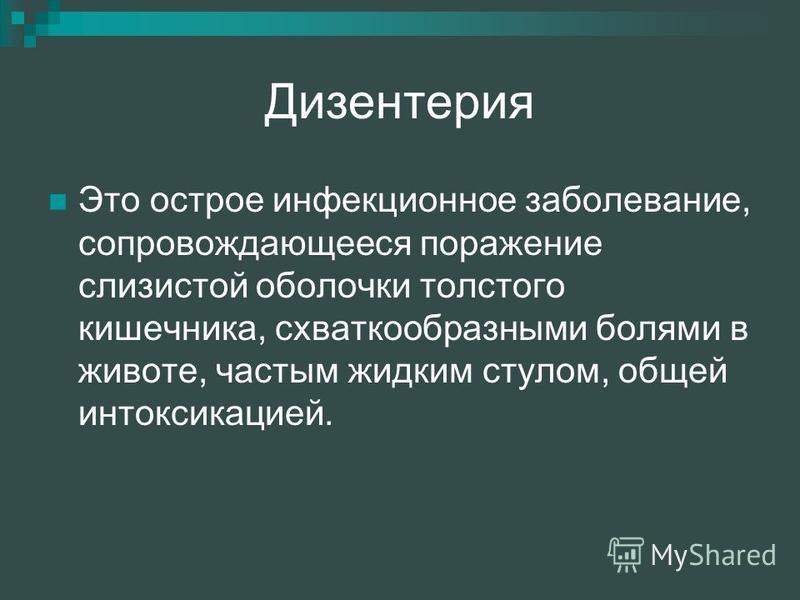 Дизентерия

Это острое инфекционное заболевание, сопровождающееся поражение слизистой оболочки толстого кишечника, схваткообразными болями в животе, частым жидким стулом, общей интоксикацией.

MyShared